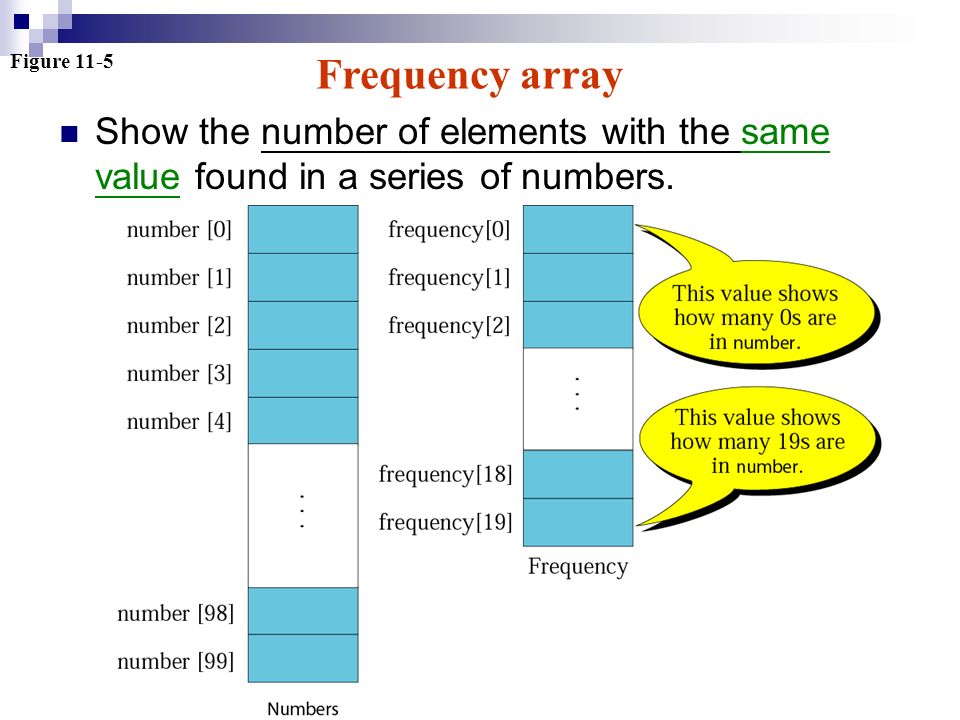 Figure 11-5

Frequency array

Show the number of elements with the same value found in a series of numbers.

number [0]
number [1]
number [2]
number [3]
number [4]
.
.
.
number [98]
number [99]

Numbers

frequency[0]
frequency[1]
frequency[2]
.
.
.
frequency[18]
frequency[19]

Frequency

This value shows how many 0s are in number.

This value shows how many 19s are in number.